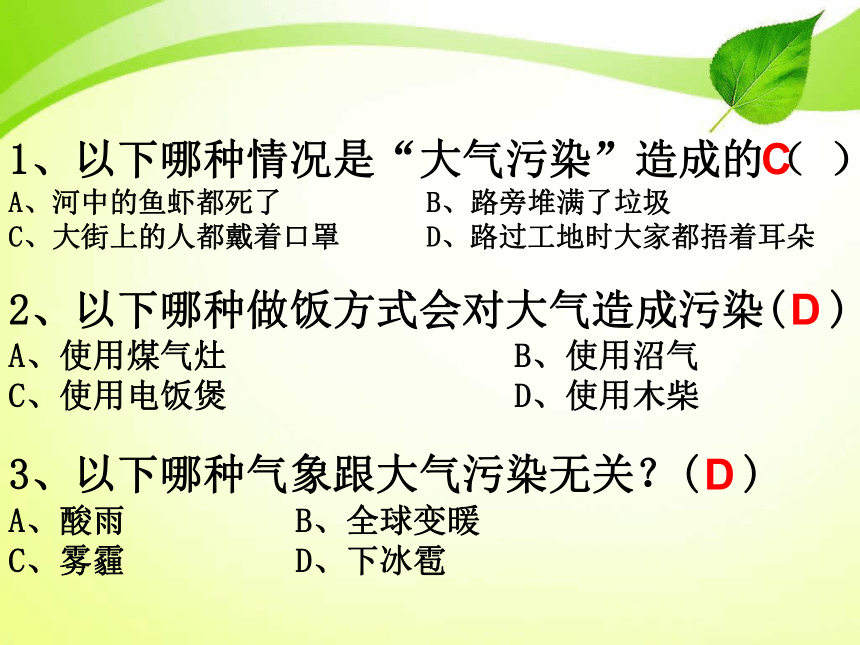 1、以下哪种情况是“大气污染”造成的C（ ）
A、河中的鱼虾都死了　　B、路旁堆满了垃圾
C、大街上的人都戴着口罩　　D、路过工地时大家都捂着耳朵

2、以下哪种做饭方式会对大气造成污染（D）
A、使用煤气灶　　B、使用沼气
C、使用电饭煲　　D、使用木柴

3、以下哪种气象跟大气污染无关？（D）
A、酸雨　　B、全球变暖
C、雾霾　　D、下冰雹